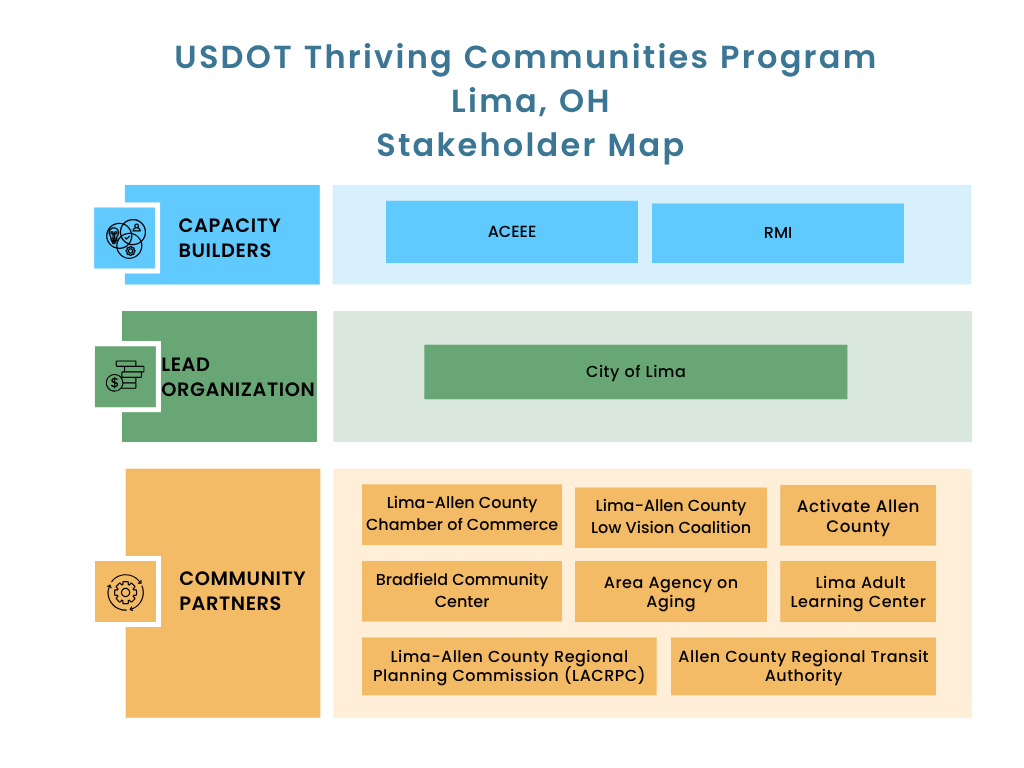 USDOT Thriving Communities Program
Lima, OH
Stakeholder Map

CAPACITY BUILDERS

ACEEE

RMI

LEAD ORGANIZATION

City of Lima

COMMUNITY PARTNERS

Lima-Allen County Chamber of Commerce

Lima-Allen County Low Vision Coalition

Activate Allen County

Bradfield Community Center

Area Agency on Aging

Lima Adult Learning Center

Lima-Allen County Regional Planning Commission (LACRPC)

Allen County Regional Transit Authority